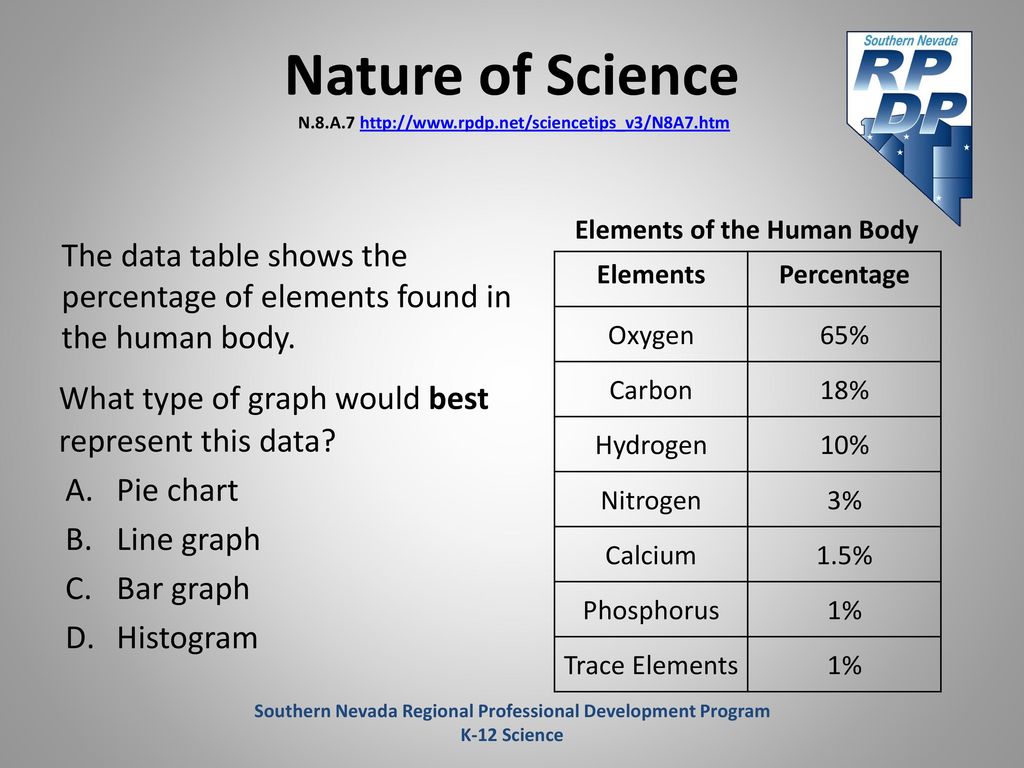 Nature of Science
N.8.A.7 http://www.rpdp.net/sciencetips_v3/N8A7.htm

Southern Nevada RPDP

The data table shows the percentage of elements found in the human body.

What type of graph would **best** represent this data?

A. Pie chart
B. Line graph
C. Bar graph
D. Histogram

Elements of the Human Body

| Elements | Percentage |
|---|---|
| Oxygen | 65% |
| Carbon | 18% |
| Hydrogen | 10% |
| Nitrogen | 3% |
| Calcium | 1.5% |
| Phosphorus | 1% |
| Trace Elements | 1% |

Southern Nevada Regional Professional Development Program
K-12 Science